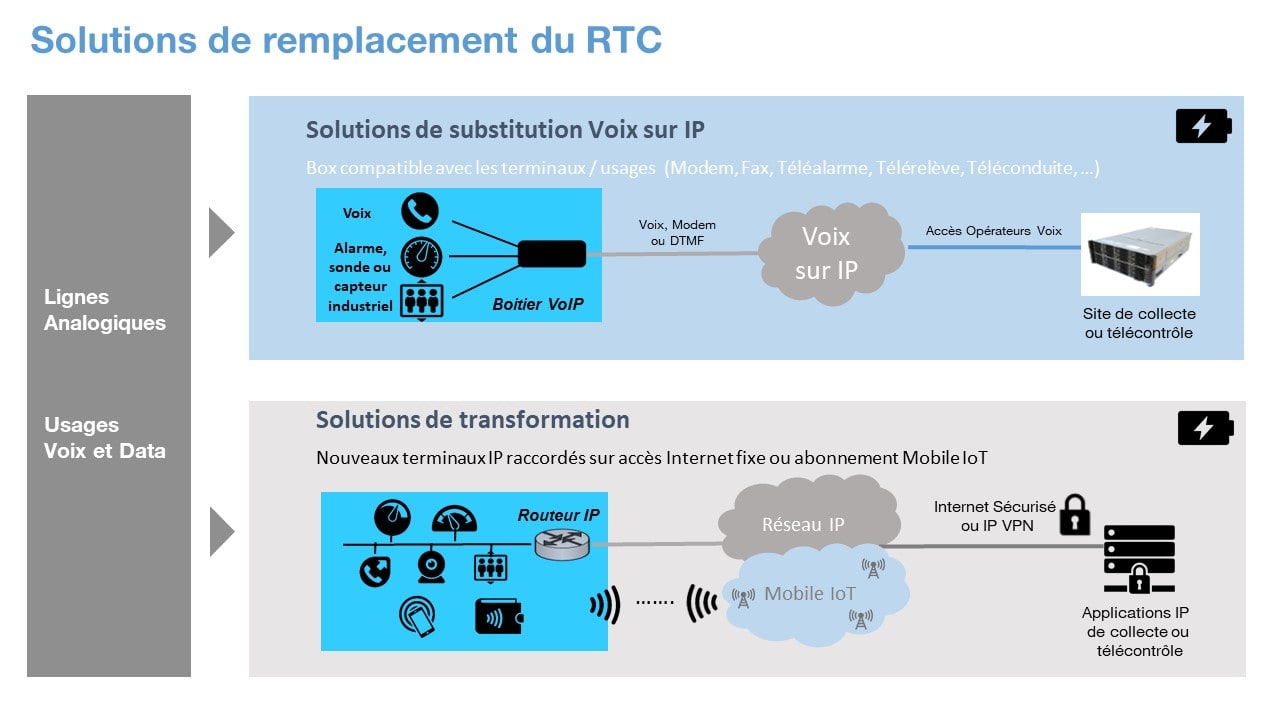 Solutions de remplacement du RTC

Lignes Analogiques

Usages Voix et Data

Solutions de substitution Voix sur IP

Box compatible avec les terminaux / usages (Modem, Fax, Téléalarme, Télérelève, Téléconduite, …)

Voix

Alarme, sonde ou capteur industriel

Boitier VoIP

Voix, Modem ou DTMF

Voix sur IP

Accès Opérateurs Voix

Site de collecte ou télécontrôle

Solutions de transformation

Nouveaux terminaux IP raccordés sur accès Internet fixe ou abonnement Mobile IoT

Routeur IP

Réseau IP

Mobile IoT

Internet Sécurisé ou IP VPN

Applications IP de collecte ou télécontrôle